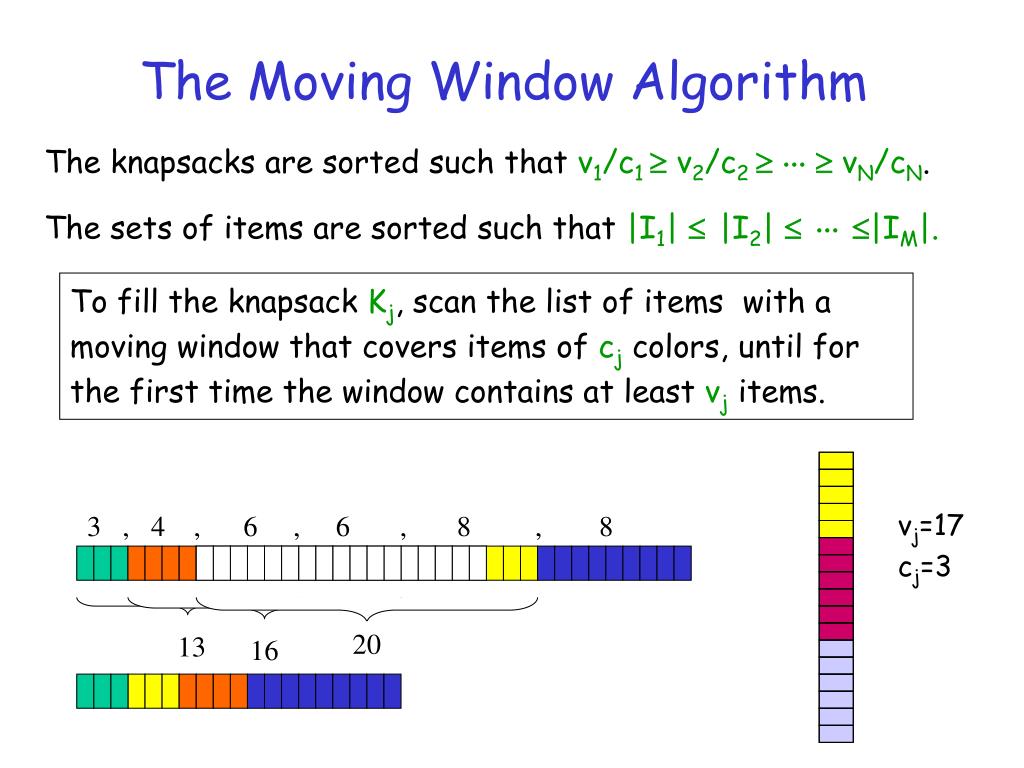 The Moving Window Algorithm

The knapsacks are sorted such that $v_1/c_1 \geq v_2/c_2 \geq \cdots \geq v_N/c_N$.

The sets of items are sorted such that $|I_1| \leq |I_2| \leq \cdots \leq |I_M|$.

To fill the knapsack $K_j$, scan the list of items with a moving window that covers items of $c_j$ colors, until for the first time the window contains at least $v_j$ items.

3 , 4 , 6 , 6 , 8 , 8

13 16 20

$v_j$=17
$c_j$=3